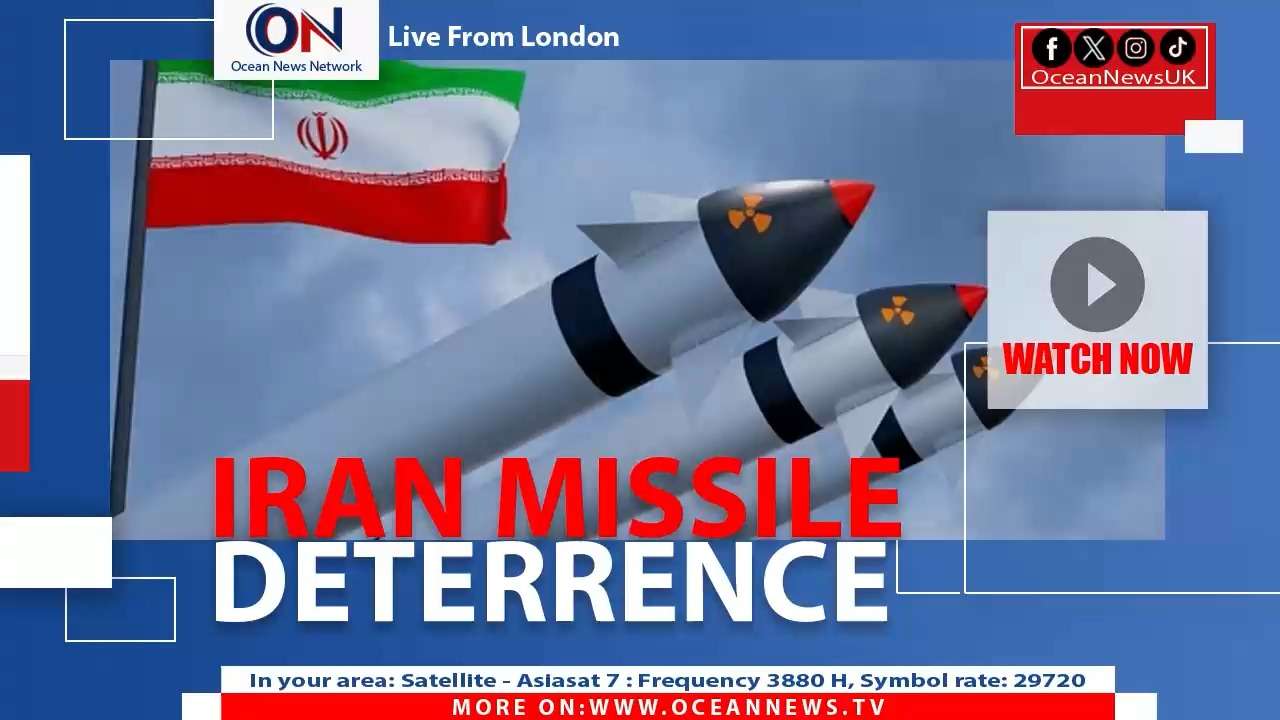 ON
Ocean News Network

Live From London

OceanNewsUK

WATCH NOW

IRAN MISSILE
DETERRENCE

In your area: Satellite - Asiasat 7 : Frequency 3880 H, Symbol rate: 29720
MORE ON:WWW.OCEANNEWS.TV